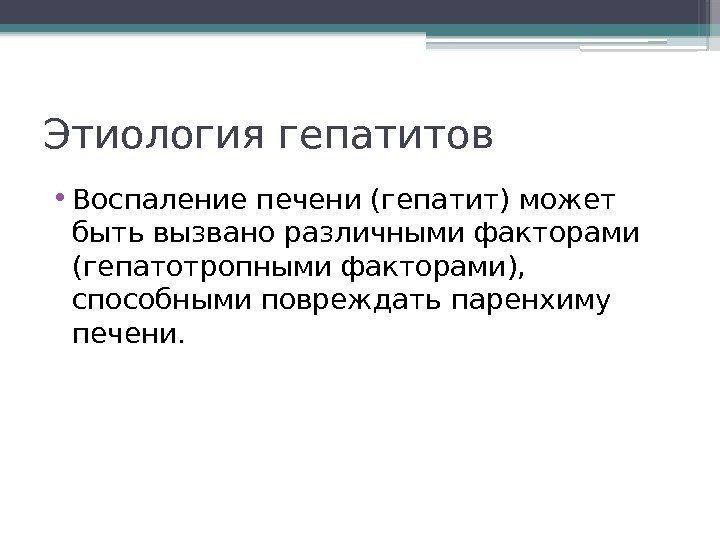 Этиология гепатитов

• Воспаление печени (гепатит) может быть вызвано различными факторами (гепатотропными факторами), способными повреждать паренхиму печени.